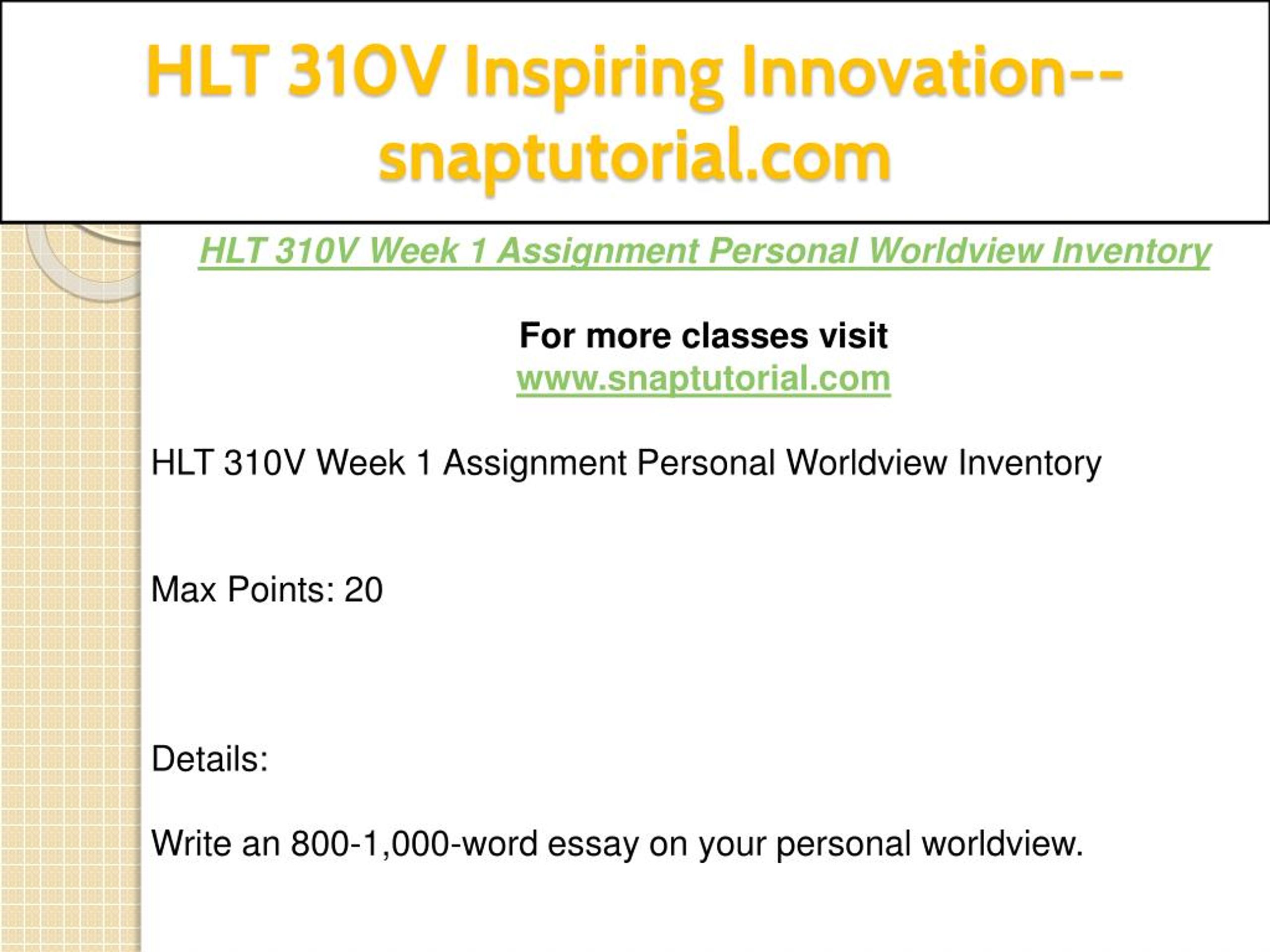 HLT 310V Inspiring Innovation--snaptutorial.com

HLT 310V Week 1 Assignment Personal Worldview Inventory

For more classes visit
www.snaptutorial.com

HLT 310V Week 1 Assignment Personal Worldview Inventory

Max Points: 20

Details:

Write an 800-1,000-word essay on your personal worldview.